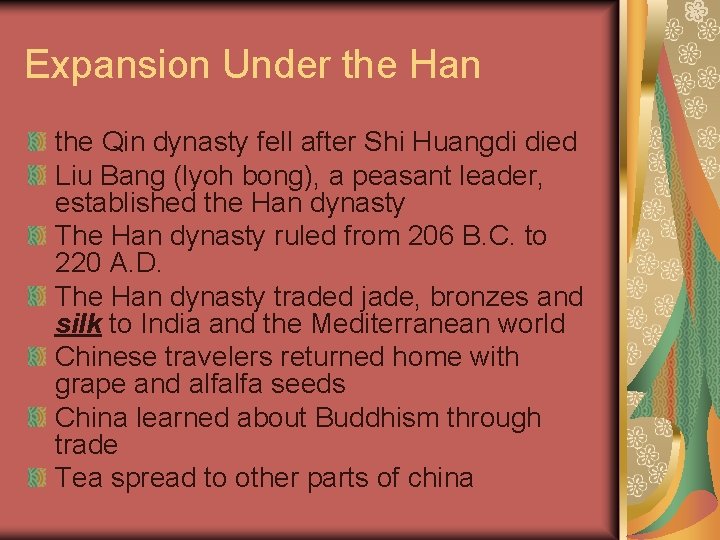 Expansion Under the Han

the Qin dynasty fell after Shi Huangdi died

Liu Bang (lyoh bong), a peasant leader, established the Han dynasty

The Han dynasty ruled from 206 B.C. to 220 A.D.

The Han dynasty traded jade, bronzes and silk to India and the Mediterranean world

Chinese travelers returned home with grape and alfalfa seeds

China learned about Buddhism through trade

Tea spread to other parts of china